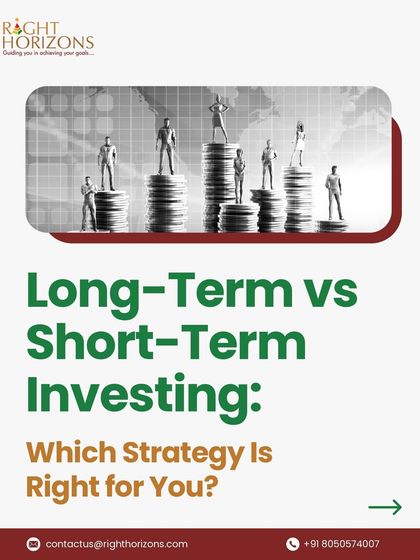 RIGHT HORIZONS
Guiding you in achieving your goals....

Long-Term vs Short-Term Investing:

Which Strategy Is Right for You?

contactus@righthorizons.com
+91 8050574007